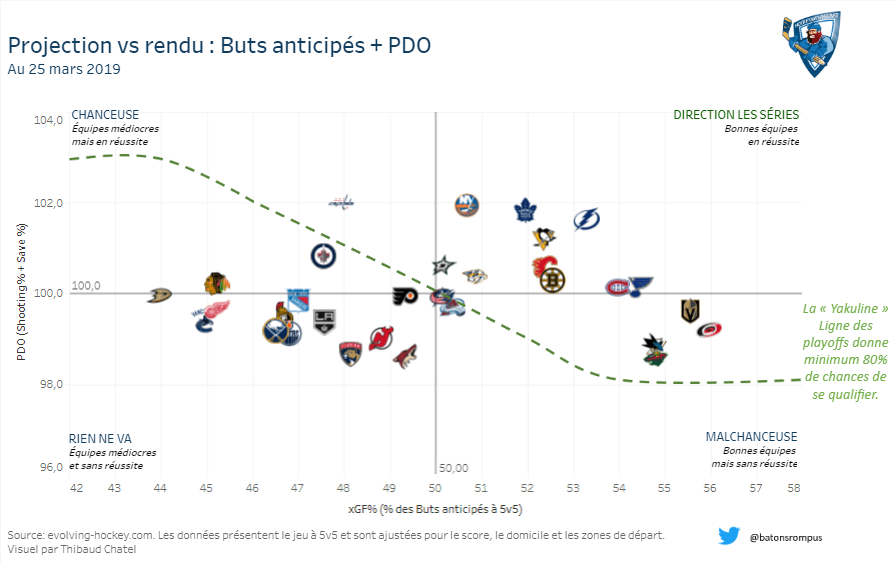 Projection vs rendu : Buts anticipés + PDO
Au 25 mars 2019

CHANCEUSE
Équipes médiocres mais en réussite

DIRECTION LES SÉRIES
Bonnes équipes en réussite

RIEN NE VA
Équipes médiocres et sans réussite

MALCHANCEUSE
Bonnes équipes mais sans réussite

La « Yakuline » Ligne des playoffs donne minimum 80% de chances de se qualifier.

PDO (Shooting% + Save %)

104,0
102,0
100,0
98,0
96,0

100,0
50,00

42 43 44 45 46 47 48 49 50 51 52 53 54 55 56 57 58

xGF% (% des Buts anticipés à 5v5)

Source: evolving-hockey.com. Les données présentent le jeu à 5v5 et sont ajustées pour le score, le domicile et les zones de départ.
Visuel par Thibaud Chatel

@batonsrompus